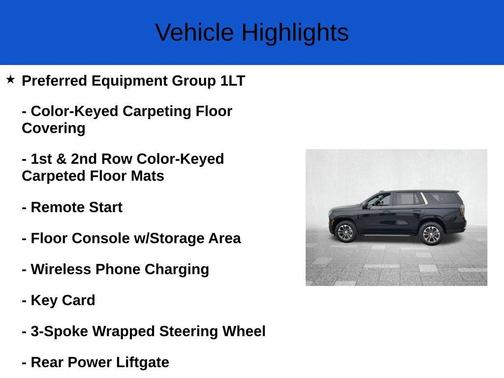 Vehicle Highlights

★ Preferred Equipment Group 1LT

- Color-Keyed Carpeting Floor Covering

- 1st & 2nd Row Color-Keyed Carpeted Floor Mats

- Remote Start

- Floor Console w/Storage Area

- Wireless Phone Charging

- Key Card

- 3-Spoke Wrapped Steering Wheel

- Rear Power Liftgate